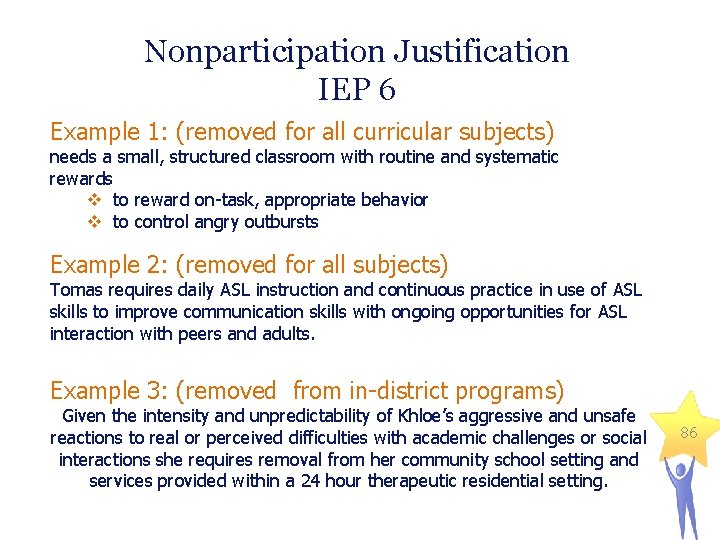 Nonparticipation Justification
IEP 6

Example 1: (removed for all curricular subjects)
needs a small, structured classroom with routine and systematic rewards
❖ to reward on-task, appropriate behavior
❖ to control angry outbursts

Example 2: (removed for all subjects)
Tomas requires daily ASL instruction and continuous practice in use of ASL skills to improve communication skills with ongoing opportunities for ASL interaction with peers and adults.

Example 3: (removed from in-district programs)
Given the intensity and unpredictability of Khloe's aggressive and unsafe reactions to real or perceived difficulties with academic challenges or social interactions she requires removal from her community school setting and services provided within a 24 hour therapeutic residential setting.

86